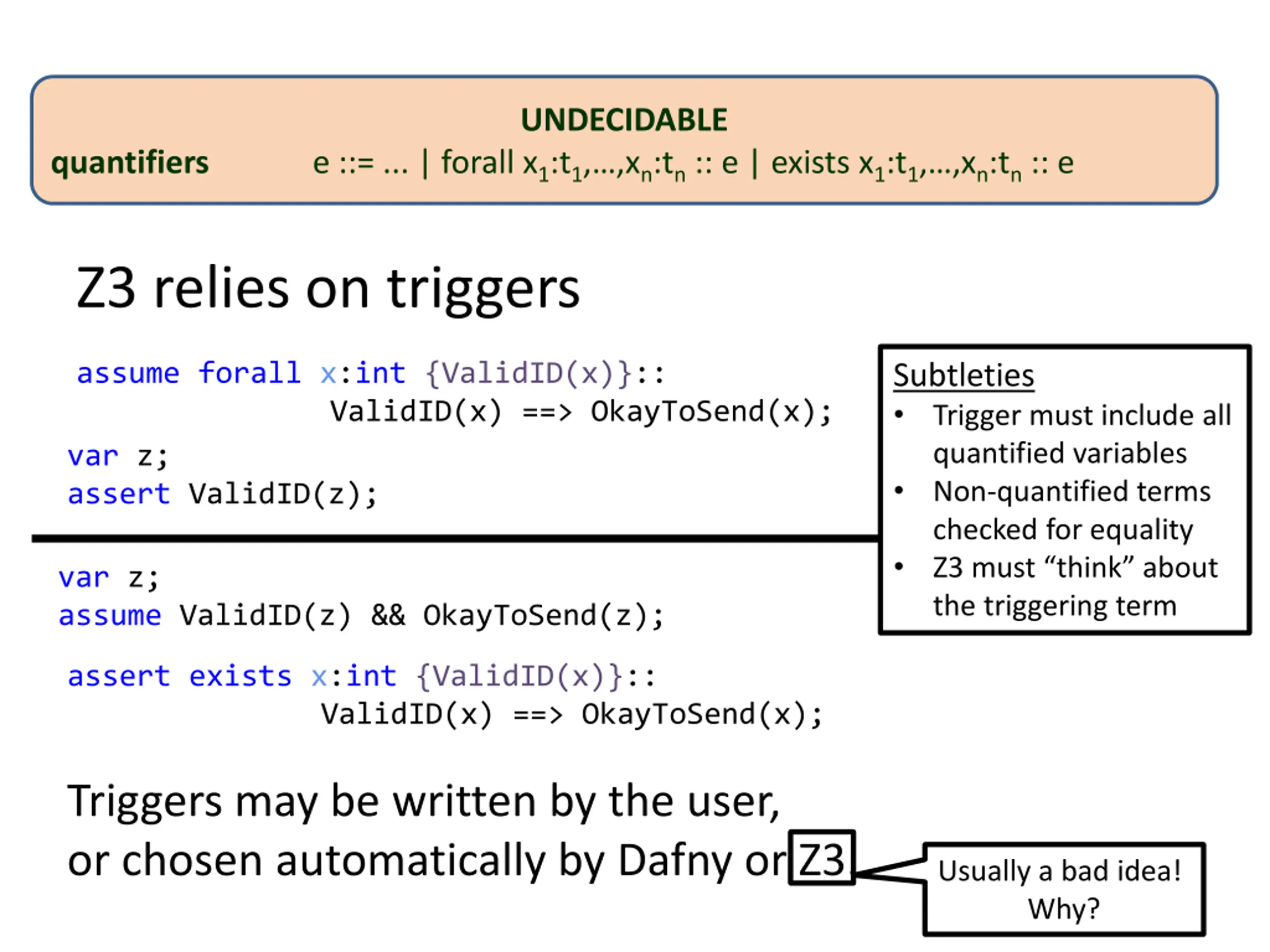 UNDECIDABLE

quantifiers e ::= ... | forall $x_1$:$t_1$,...,$x_n$:$t_n$ :: e | exists $x_1$:$t_1$,...,$x_n$:$t_n$ :: e

Z3 relies on triggers

assume forall x:int {ValidID(x)}::
ValidID(x) ==> OkayToSend(x);
var z;
assert ValidID(z);

var z;
assume ValidID(z) && OkayToSend(z);

assert exists x:int {ValidID(x)}::
ValidID(x) ==> OkayToSend(x);

Subtleties
• Trigger must include all quantified variables
• Non-quantified terms checked for equality
• Z3 must “think” about the triggering term

Triggers may be written by the user, or chosen automatically by Dafny or Z3

Usually a bad idea! Why?